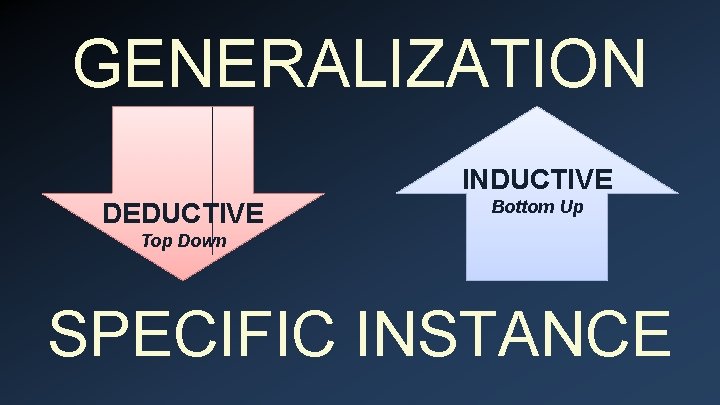 GENERALIZATION

DEDUCTIVE
Top Down

INDUCTIVE
Bottom Up

SPECIFIC INSTANCE